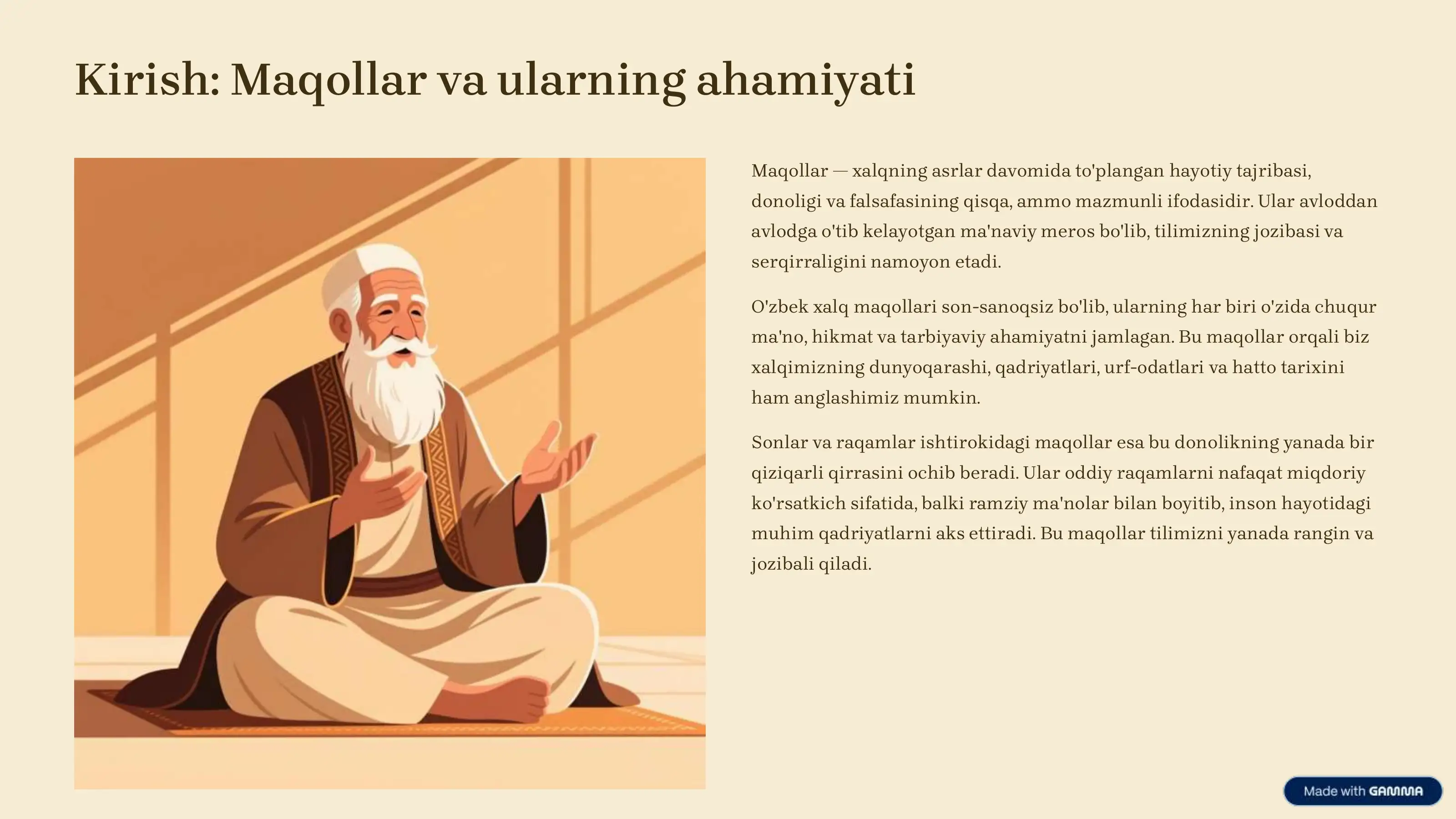 Kirish: Maqollar va ularning ahamiyati

Maqollar — xalqning asrlar davomida to'plangan hayotiy tajribasi, donoligi va falsafasining qisqa, ammo mazmunli ifodasidir. Ular avloddan avlodga o'tib kelayotgan ma'naviy meros bo'lib, tilimizning jozibasi va serqirraligini namoyon etadi.

O'zbek xalq maqollari son-sanoqsiz bo'lib, ularning har biri o'zida chuqur ma'no, hikmat va tarbiyaviy ahamiyatni jamlagan. Bu maqollar orqali biz xalqimizning dunyoqarashi, qadriyatlari, urf-odatlari va hatto tarixini ham anglashimiz mumkin.

Sonlar va raqamlar ishtirokidagi maqollar esa bu donolikning yanada bir qiziqarli qirrasini ochib beradi. Ular oddiy raqamlarni nafaqat miqdoriy ko'rsatkich sifatida, balki ramziy ma'nolar bilan boyitib, inson hayotidagi muhim qadriyatlarni aks ettiradi. Bu maqollar tilimizni yanada rangin va jozibali qiladi.

Made with GAMMA